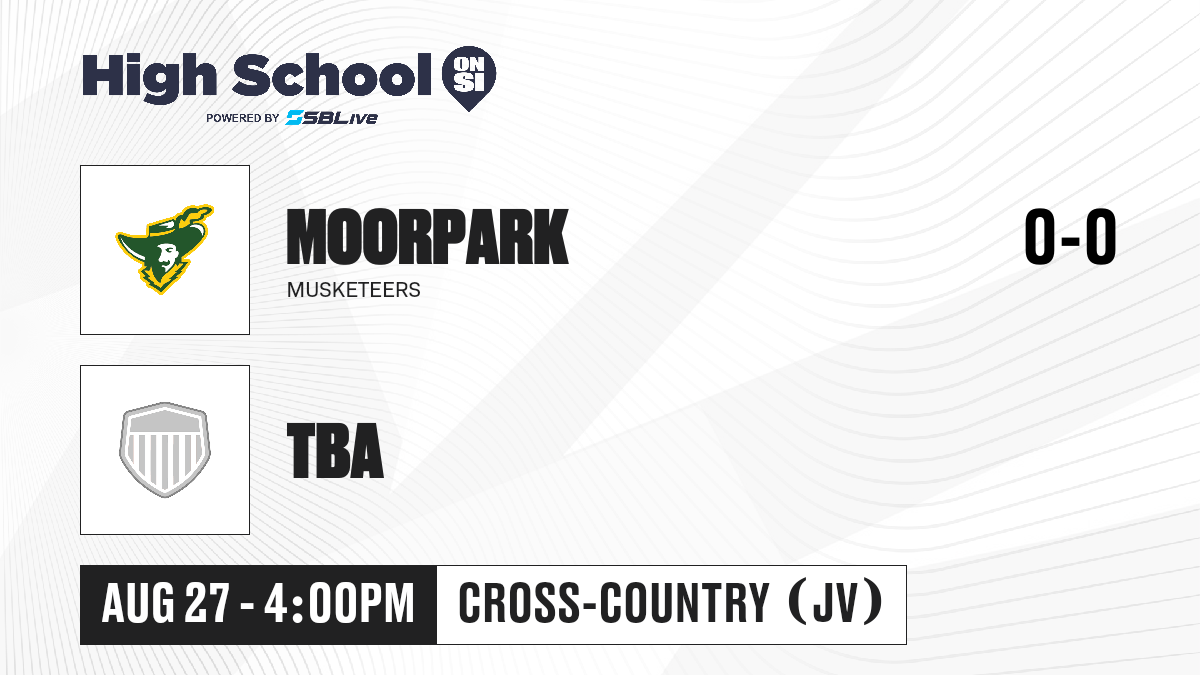 High School ON SI
POWERED BY SBLive

MOORPARK
MUSKETEERS

0-0

TBA

AUG 27 - 4:00PM

CROSS-COUNTRY (JV)